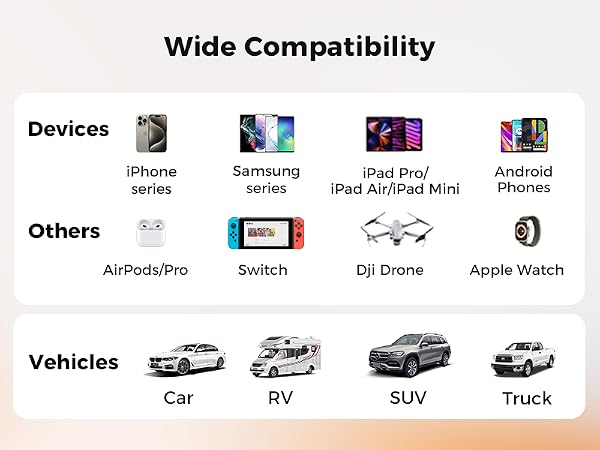 Wide Compatibility

Devices

iPhone series

Samsung series

iPad Pro/ iPad Air/iPad Mini

Android Phones

Others

AirPods/Pro

Switch

Dji Drone

Apple Watch

Vehicles

Car

RV

SUV

Truck